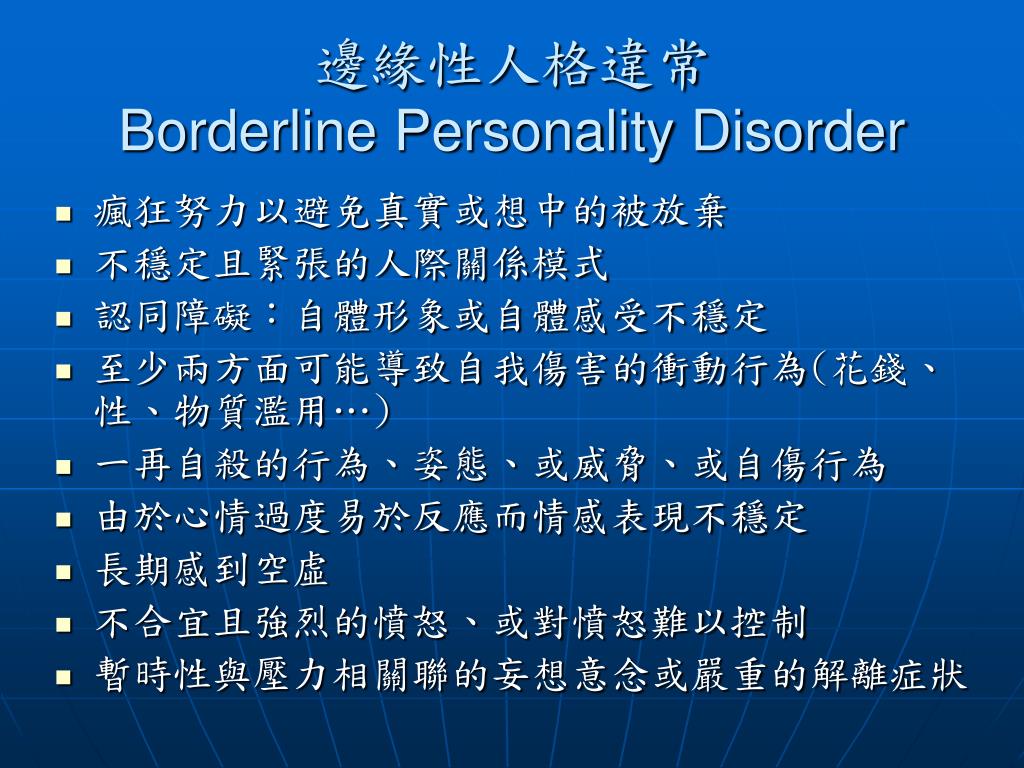 邊緣性人格違常
Borderline Personality Disorder

- 瘋狂努力以避免真實或想中的被放棄
- 不穩定且緊張的人際關係模式
- 認同障礙：自體形象或自體感受不穩定
- 至少兩方面可能導致自我傷害的衝動行為(花錢、性、物質濫用…)
- 一再自殺的行為、姿態、或威脅、或自傷行為
- 由於心情過度易於反應而情感表現不穩定
- 長期感到空虛
- 不合宜且強烈的憤怒、或對憤怒難以控制
- 暫時性與壓力相關聯的妄想意念或嚴重的解離症狀